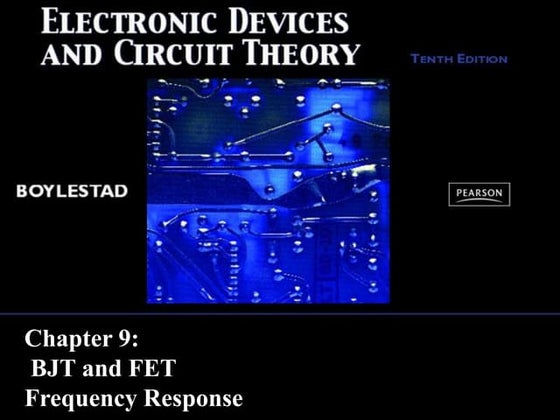 ELECTRONIC DEVICES AND CIRCUIT THEORY

TENTH EDITION

BOYLESTAD

PEARSON

Chapter 9:
BJT and FET
Frequency Response